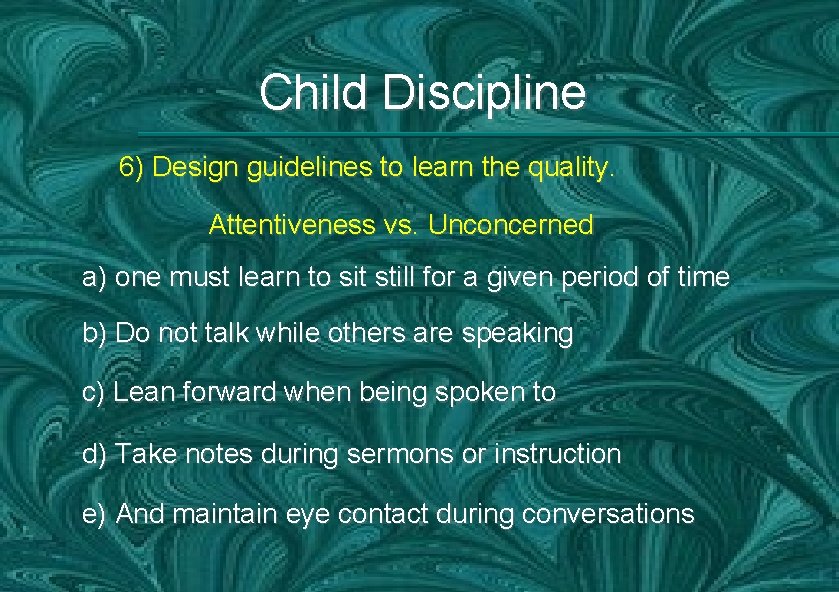 Child Discipline

6) Design guidelines to learn the quality.

Attentiveness vs. Unconcerned

a) one must learn to sit still for a given period of time

b) Do not talk while others are speaking

c) Lean forward when being spoken to

d) Take notes during sermons or instruction

e) And maintain eye contact during conversations